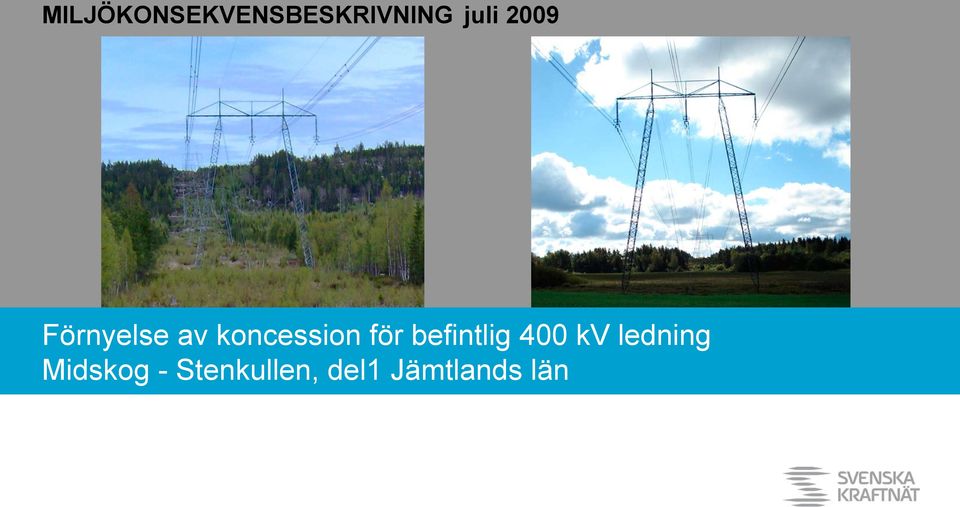 MILJÖKONSEKVENSBESKRIVNING juli 2009

Förnyelse av koncession för befintlig 400 kV ledning
Midskog - Stenkullen, del1 Jämtlands län

SVENSKA
KRAFTNÄT